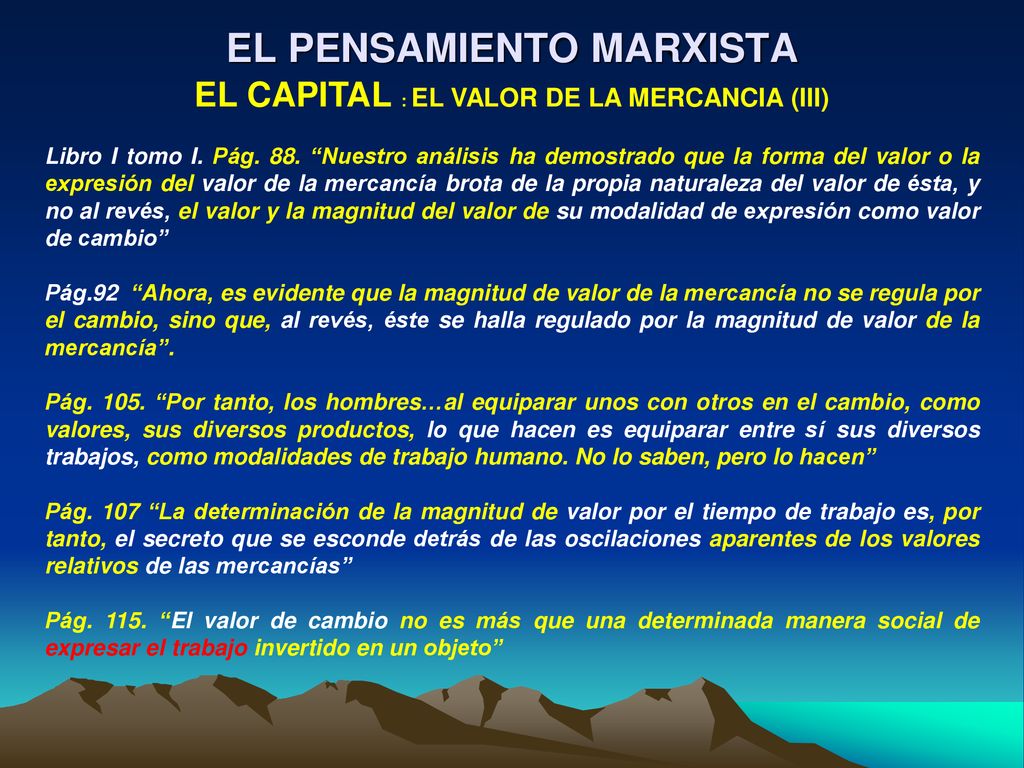 EL PENSAMIENTO MARXISTA
EL CAPITAL : EL VALOR DE LA MERCANCIA (III)

Libro I tomo I. Pág. 88. “Nuestro análisis ha demostrado que la forma del valor o la expresión del valor de la mercancía brota de la propia naturaleza del valor de ésta, y no al revés, el valor y la magnitud del valor de su modalidad de expresión como valor de cambio”

Pág.92 “Ahora, es evidente que la magnitud de valor de la mercancía no se regula por el cambio, sino que, al revés, éste se halla regulado por la magnitud de valor de la mercancía”.

Pág. 105. “Por tanto, los hombres…al equiparar unos con otros en el cambio, como valores, sus diversos productos, lo que hacen es equiparar entre sí sus diversos trabajos, como modalidades de trabajo humano. No lo saben, pero lo hacen”

Pág. 107 “La determinación de la magnitud de valor por el tiempo de trabajo es, por tanto, el secreto que se esconde detrás de las oscilaciones aparentes de los valores relativos de las mercancías”

Pág. 115. “El valor de cambio no es más que una determinada manera social de expresar el trabajo invertido en un objeto”